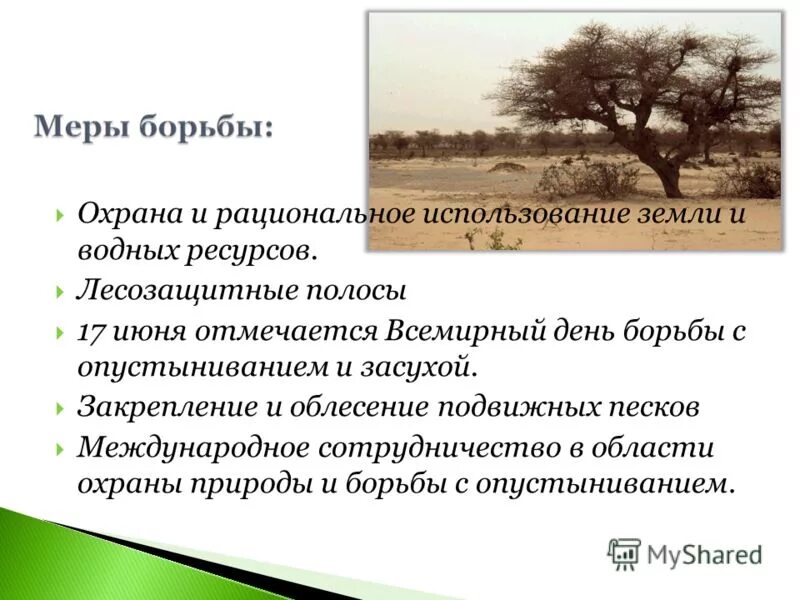 Меры борьбы:

Охрана и рациональное использование земли и водных ресурсов.

Лесозащитные полосы

17 июня отмечается Всемирный день борьбы с опустыниванием и засухой.

Закрепление и облесение подвижных песков

Международное сотрудничество в области охраны природы и борьбы с опустыниванием.

MyShared